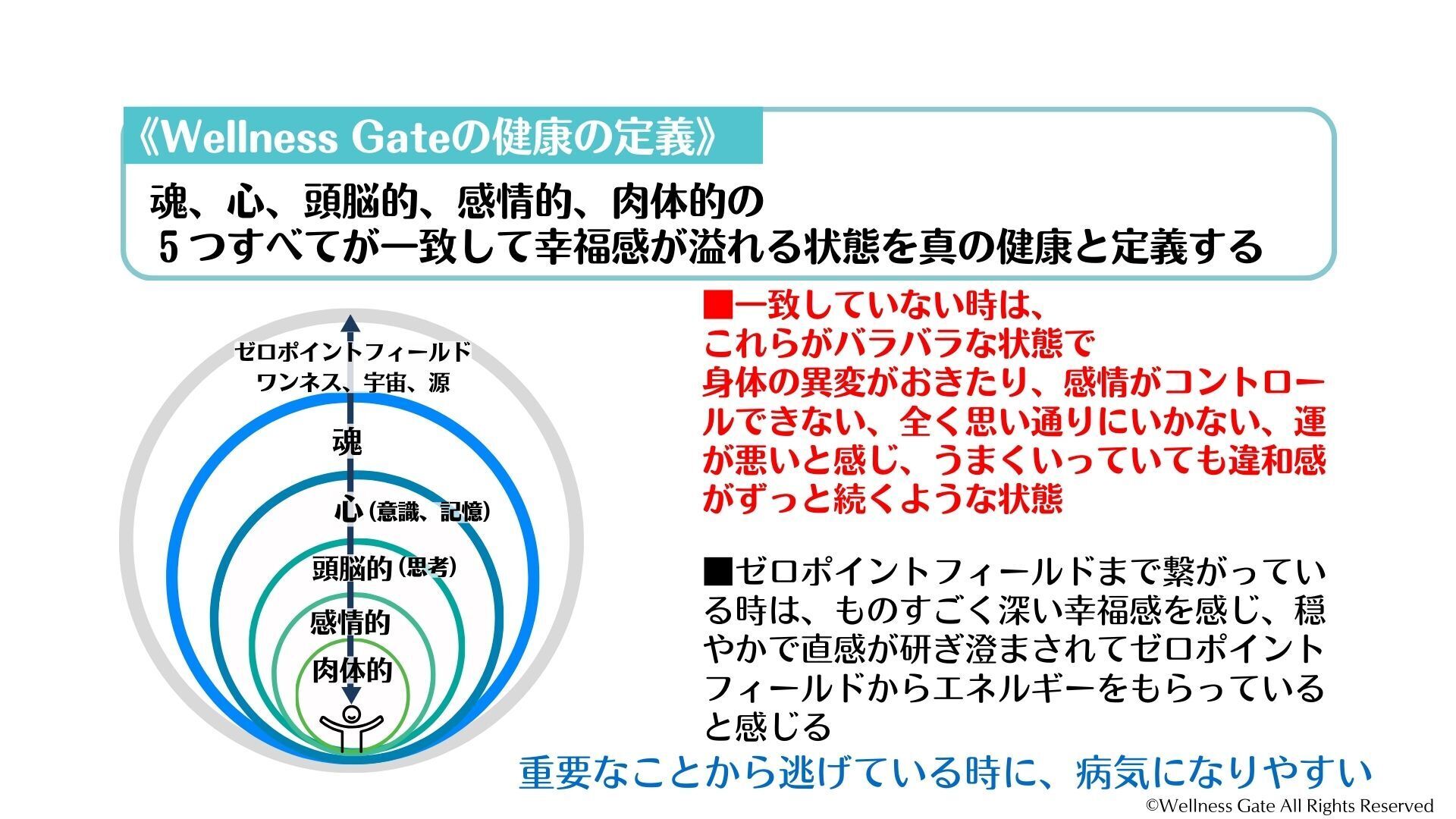 《Wellness Gateの健康の定義》

魂、心、頭脳的、感情的、肉体的の
５つすべてが一致して幸福感が溢れる状態を真の健康と定義する

ゼロポイントフィールド
ワンネス、宇宙、源

魂

心（意識、記憶）

頭脳的（思考）

感情的

肉体的

■一致していない時は、
これらがバラバラな状態で
身体の異変がおきたり、感情がコントロールできない、全く思い通りにいかない、運が悪いと感じ、うまくいっていても違和感がずっと続くような状態

■ゼロポイントフィールドまで繋がっている時は、ものすごく深い幸福感を感じ、穏やかで直感が研ぎ澄まされてゼロポイントフィールドからエネルギーをもらっていると感じる

重要なことから逃げている時に、病気になりやすい

©Wellness Gate All Rights Reserved